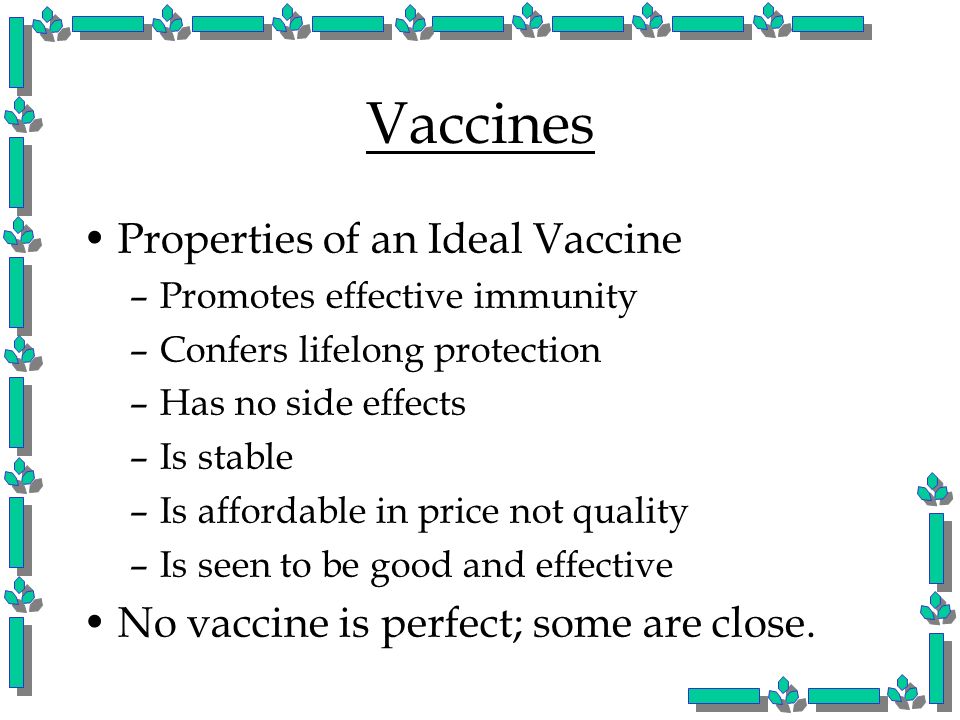 Vaccines

• Properties of an Ideal Vaccine
– Promotes effective immunity
– Confers lifelong protection
– Has no side effects
– Is stable
– Is affordable in price not quality
– Is seen to be good and effective

• No vaccine is perfect; some are close.